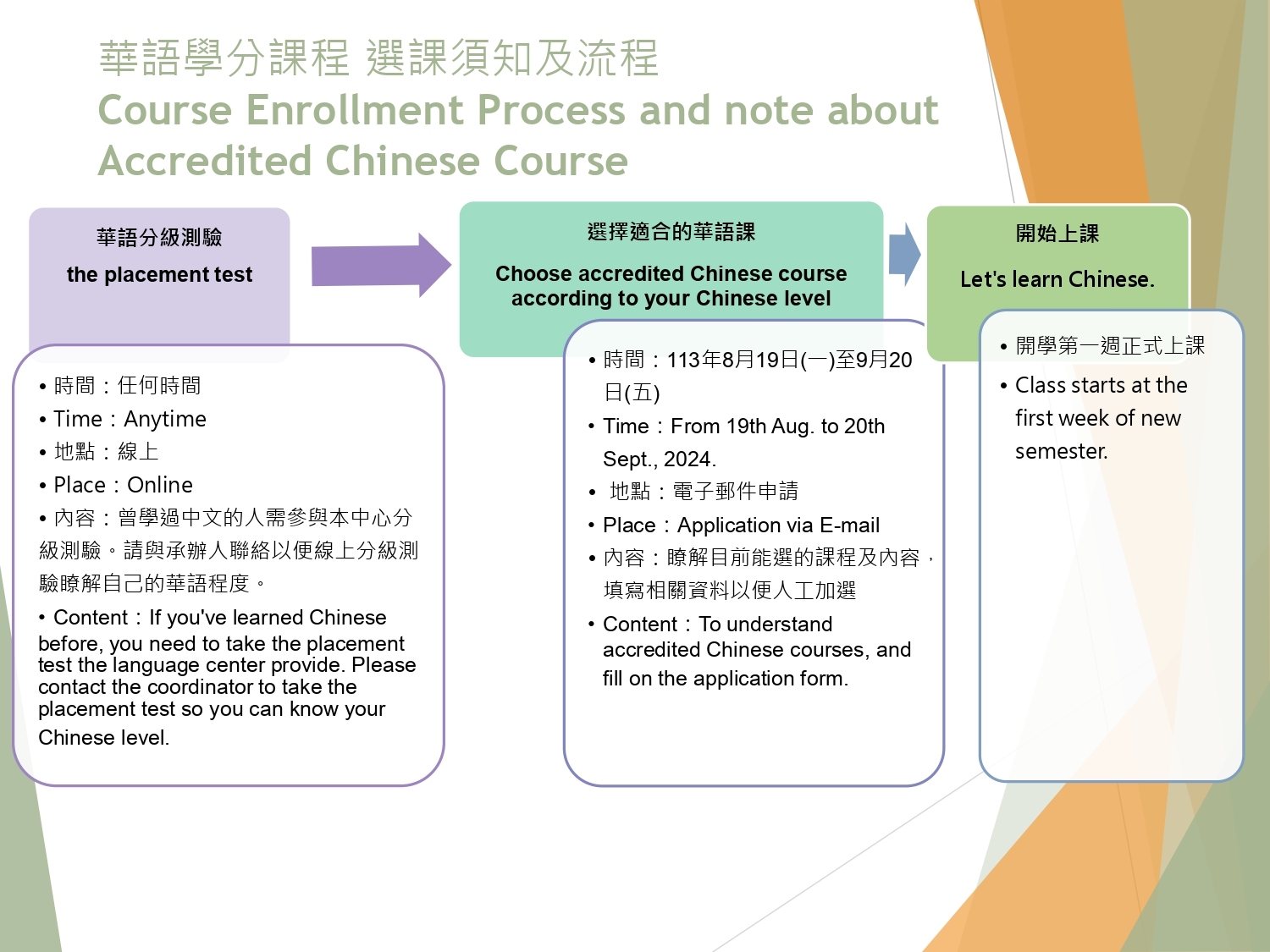 華語學分課程 選課須知及流程
Course Enrollment Process and note about Accredited Chinese Course

華語分級測驗
the placement test

• 時間：任何時間
• Time：Anytime
• 地點：線上
• Place：Online
• 內容：曾學過中文的人需參與本中心分級測驗。請與承辦人聯絡以便線上分級測驗瞭解自己的華語程度。
• Content：If you've learned Chinese before, you need to take the placement test the language center provide. Please contact the coordinator to take the placement test so you can know your Chinese level.

選擇適合的華語課
Choose accredited Chinese course according to your Chinese level

• 時間：113年8月19日(一)至9月20日(五)
• Time：From 19th Aug. to 20th Sept., 2024.
• 地點：電子郵件申請
• Place：Application via E-mail
• 內容：瞭解目前能選的課程及內容，填寫相關資料以便人工加選
• Content：To understand accredited Chinese courses, and fill on the application form.

開始上課
Let's learn Chinese.

• 開學第一週正式上課
• Class starts at the first week of new semester.